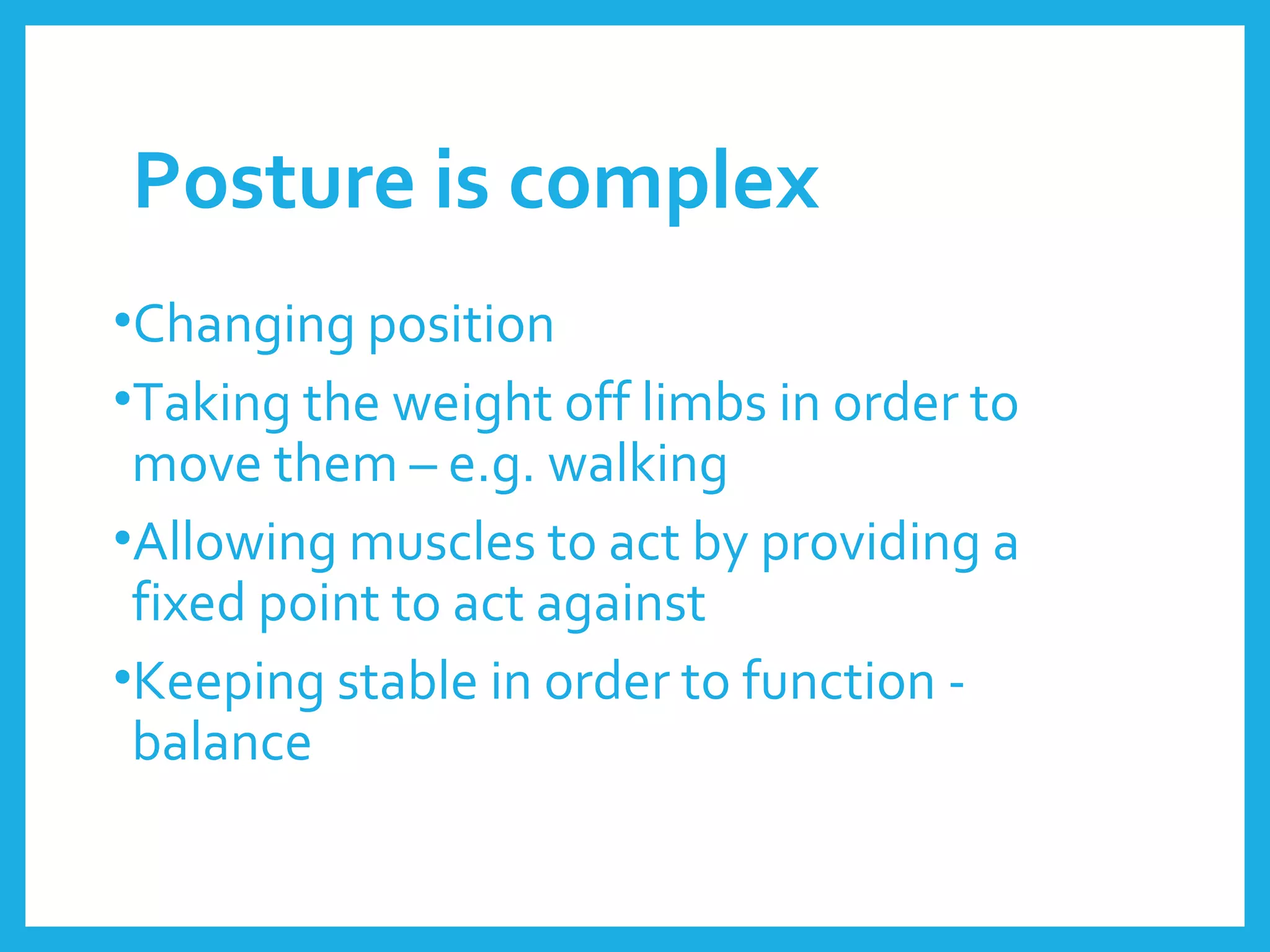 Posture is complex

•Changing position
•Taking the weight off limbs in order to move them – e.g. walking
•Allowing muscles to act by providing a fixed point to act against
•Keeping stable in order to function - balance